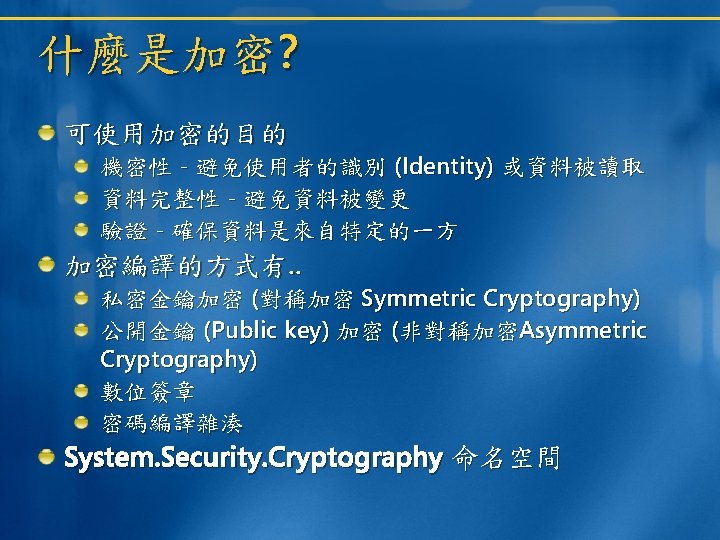 什麼是加密?

可使用加密的目的
機密性 - 避免使用者的識別 (Identity) 或資料被讀取
資料完整性 - 避免資料被變更
驗證 - 確保資料是來自特定的一方

加密編譯的方式有..
私密金鑰加密 (對稱加密 Symmetric Cryptography)
公開金鑰 (Public key) 加密 (非對稱加密Asymmetric Cryptography)
數位簽章
密碼編譯雜湊

System.Security.Cryptography 命名空間